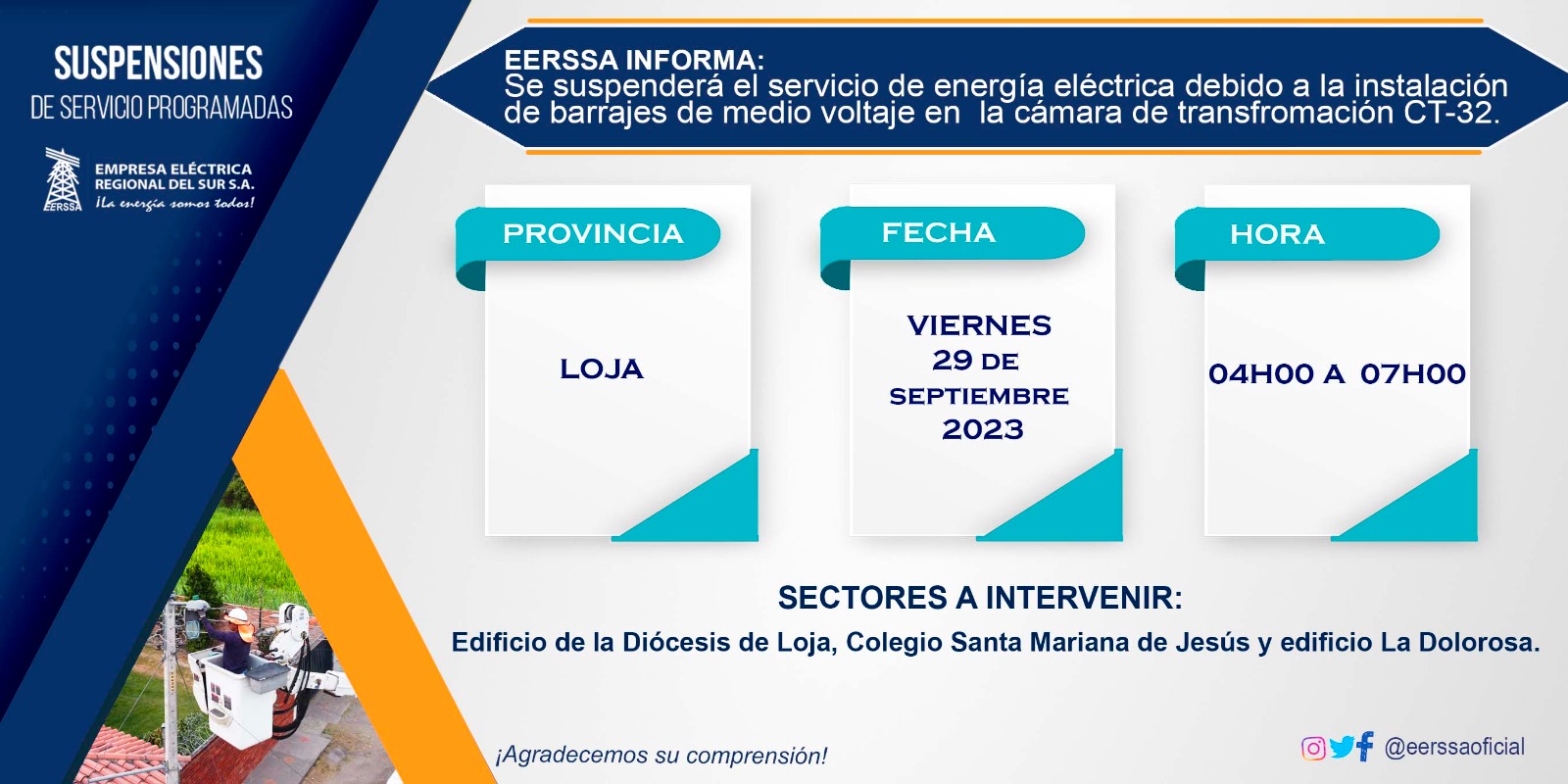 SUSPENSIONES
DE SERVICIO PROGRAMADAS

EERSSA
EMPRESA ELÉCTRICA REGIONAL DEL SUR S.A.
¡La energía somos todos!

EERSSA INFORMA:
Se suspenderá el servicio de energía eléctrica debido a la instalación de barrajes de medio voltaje en la cámara de transfromación CT-32.

PROVINCIA

LOJA

FECHA

VIERNES
29 DE
SEPTIEMBRE
2023

HORA

04H00 A 07H00

SECTORES A INTERVENIR:
Edificio de la Diócesis de Loja, Colegio Santa Mariana de Jesús y edificio La Dolorosa.

¡Agradecemos su comprensión!

@eerssaoficial